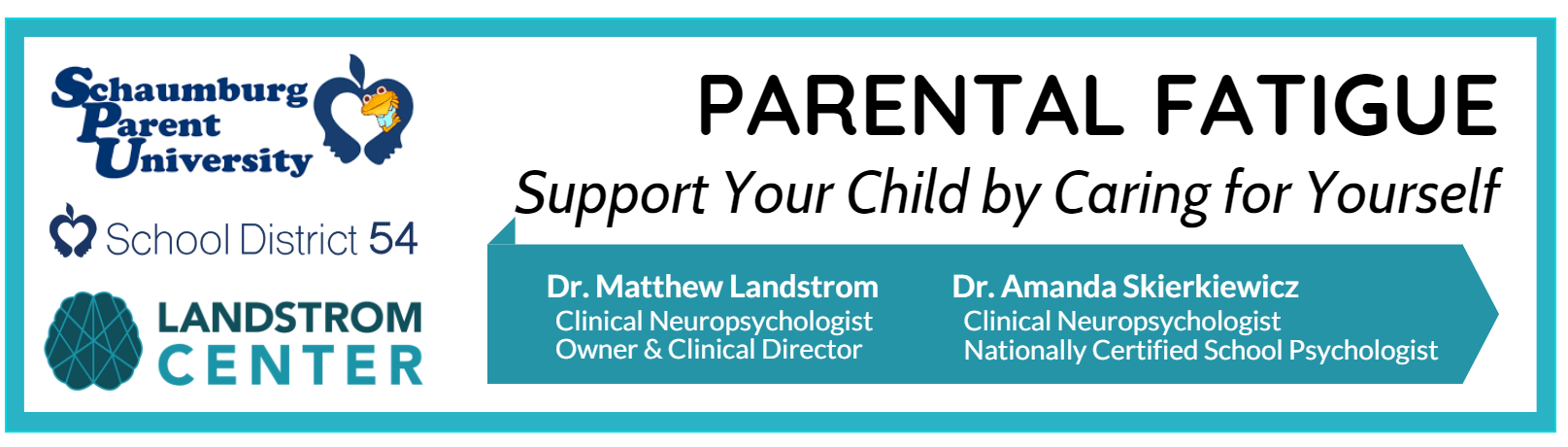 Schaumburg Parent University

School District 54

LANDSTROM CENTER

PARENTAL FATIGUE

Support Your Child by Caring for Yourself

Dr. Matthew Landstrom
Clinical Neuropsychologist
Owner & Clinical Director

Dr. Amanda Skierkiewicz
Clinical Neuropsychologist
Nationally Certified School Psychologist